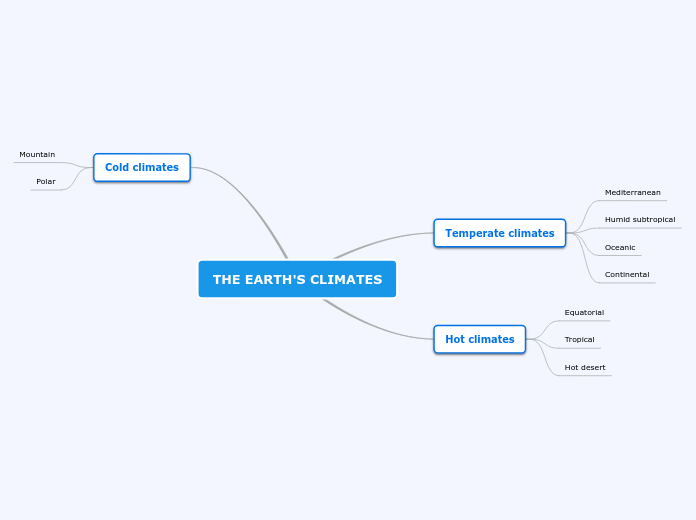 THE EARTH'S CLIMATES

Cold climates

Mountain

Polar

Temperate climates

Mediterranean

Humid subtropical

Oceanic

Continental

Hot climates

Equatorial

Tropical

Hot desert